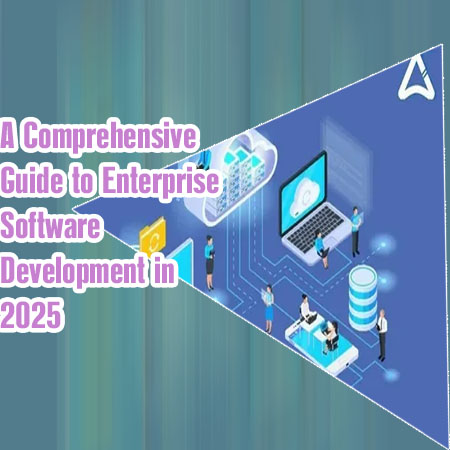 A Comprehensive Guide to Enterprise Software Development in 2025